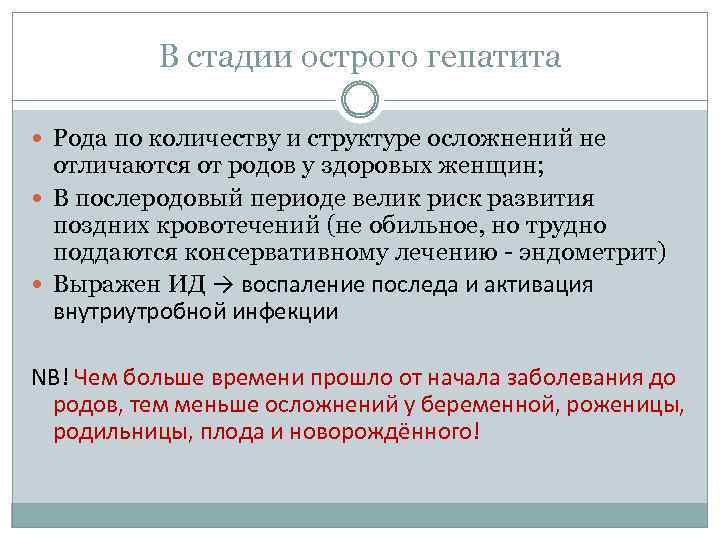 В стадии острого гепатита

Рода по количеству и структуре осложнений не отличаются от родов у здоровых женщин;

В послеродовый периоде велик риск развития поздних кровотечений (не обильное, но трудно поддаются консервативному лечению - эндометрит)

Выражен ИД → воспаление последа и активация внутриутробной инфекции

NB! Чем больше времени прошло от начала заболевания до родов, тем меньше осложнений у беременной, роженицы, родильницы, плода и новорождённого!